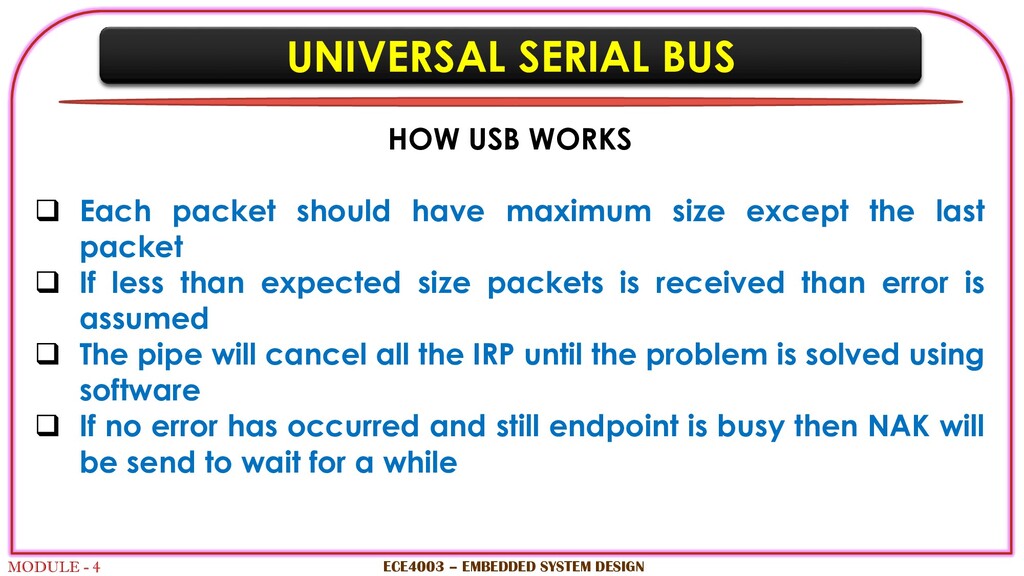 UNIVERSAL SERIAL BUS

HOW USB WORKS

❑ Each packet should have maximum size except the last packet
❑ If less than expected size packets is received than error is assumed
❑ The pipe will cancel all the IRP until the problem is solved using software
❑ If no error has occurred and still endpoint is busy then NAK will be send to wait for a while

MODULE - 4

ECE4003 – EMBEDDED SYSTEM DESIGN